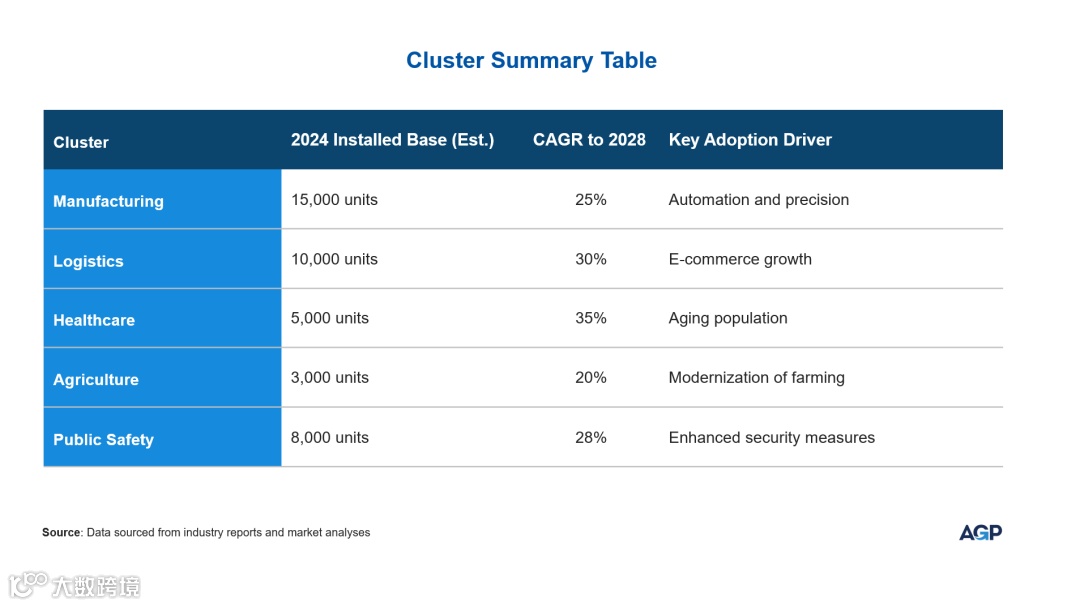 Cluster Summary Table

| Cluster | 2024 Installed Base (Est.) | CAGR to 2028 | Key Adoption Driver |
|---|---|---|---|
| Manufacturing | 15,000 units | 25% | Automation and precision |
| Logistics | 10,000 units | 30% | E-commerce growth |
| Healthcare | 5,000 units | 35% | Aging population |
| Agriculture | 3,000 units | 20% | Modernization of farming |
| Public Safety | 8,000 units | 28% | Enhanced security measures |

Source: Data sourced from industry reports and market analyses

AGP

大数跨境